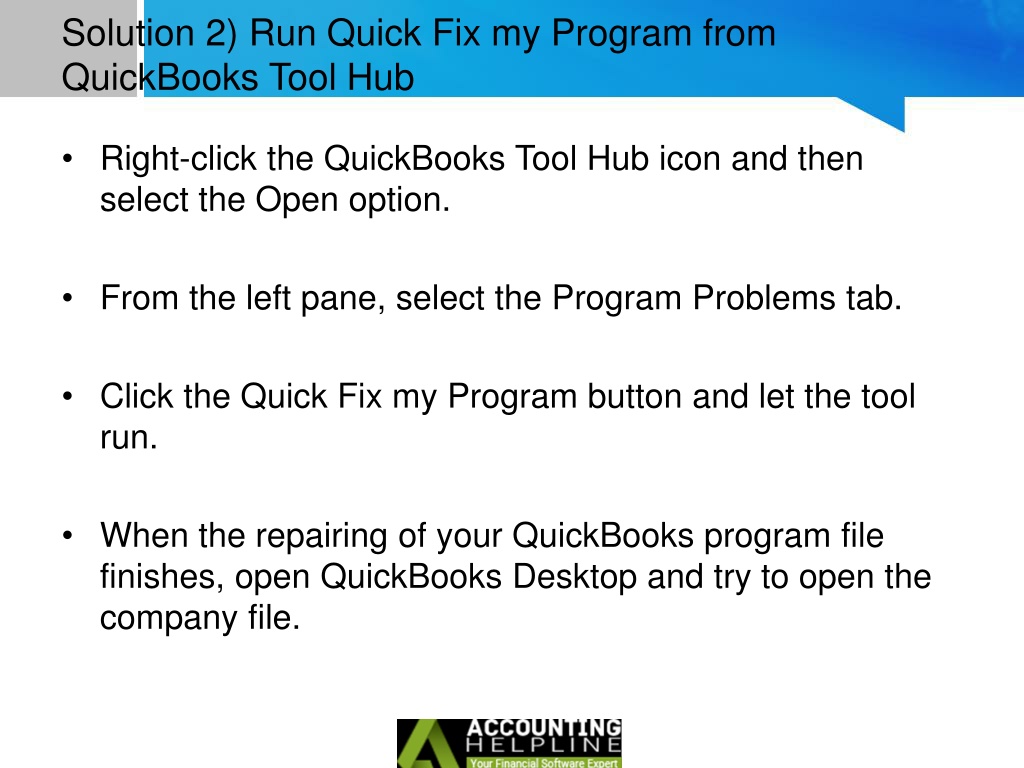 Solution 2) Run Quick Fix my Program from QuickBooks Tool Hub

• Right-click the QuickBooks Tool Hub icon and then select the Open option.

• From the left pane, select the Program Problems tab.

• Click the Quick Fix my Program button and let the tool run.

• When the repairing of your QuickBooks program file finishes, open QuickBooks Desktop and try to open the company file.

ACCOUNTING HELPLINE
Your Financial Software Expert